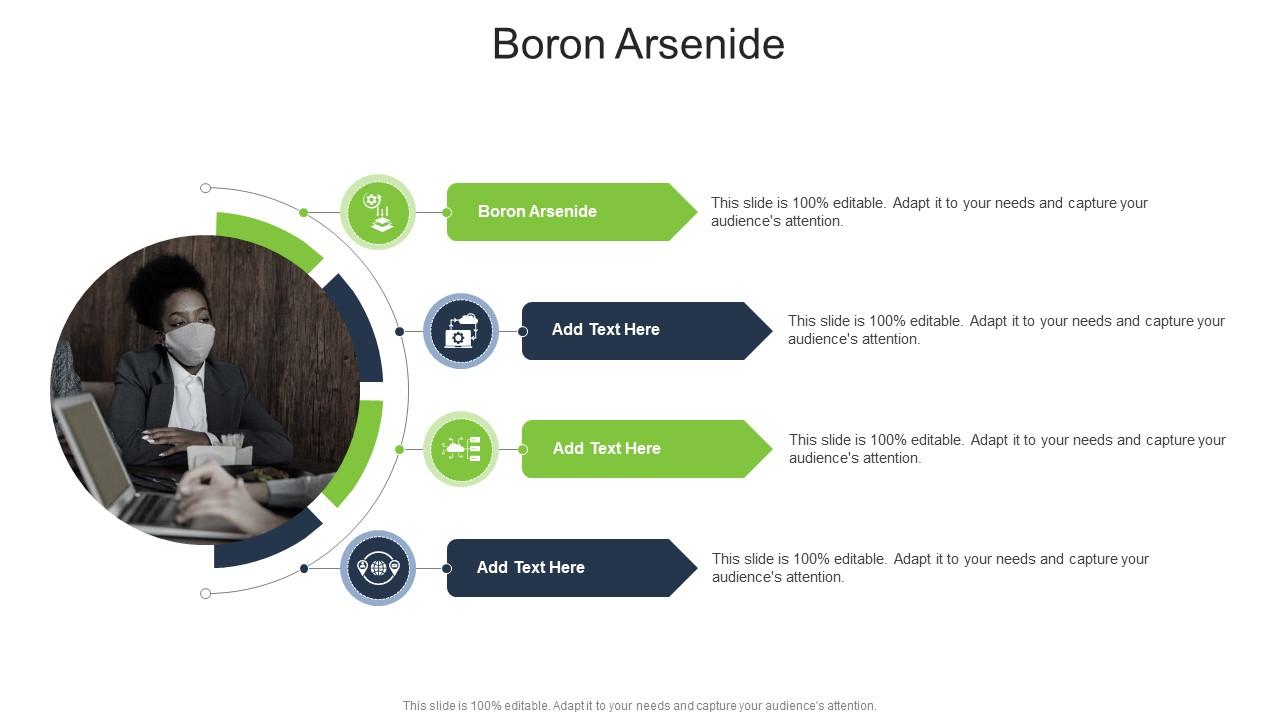 Boron Arsenide

Boron Arsenide

This slide is 100% editable. Adapt it to your needs and capture your audience's attention.

Add Text Here

This slide is 100% editable. Adapt it to your needs and capture your audience's attention.

Add Text Here

This slide is 100% editable. Adapt it to your needs and capture your audience's attention.

Add Text Here

This slide is 100% editable. Adapt it to your needs and capture your audience's attention.

This slide is 100% editable. Adapt it to your needs and capture your audience's attention.